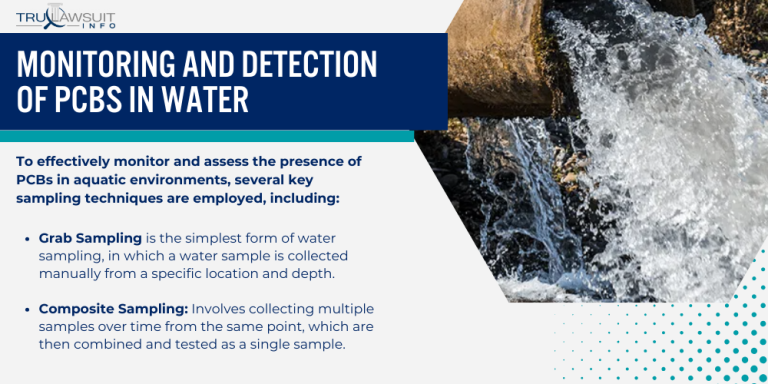 TRULAWSUIT INFO

MONITORING AND DETECTION OF PCBS IN WATER

To effectively monitor and assess the presence of PCBs in aquatic environments, several key sampling techniques are employed, including:

• Grab Sampling is the simplest form of water sampling, in which a water sample is collected manually from a specific location and depth.

• Composite Sampling: Involves collecting multiple samples over time from the same point, which are then combined and tested as a single sample.